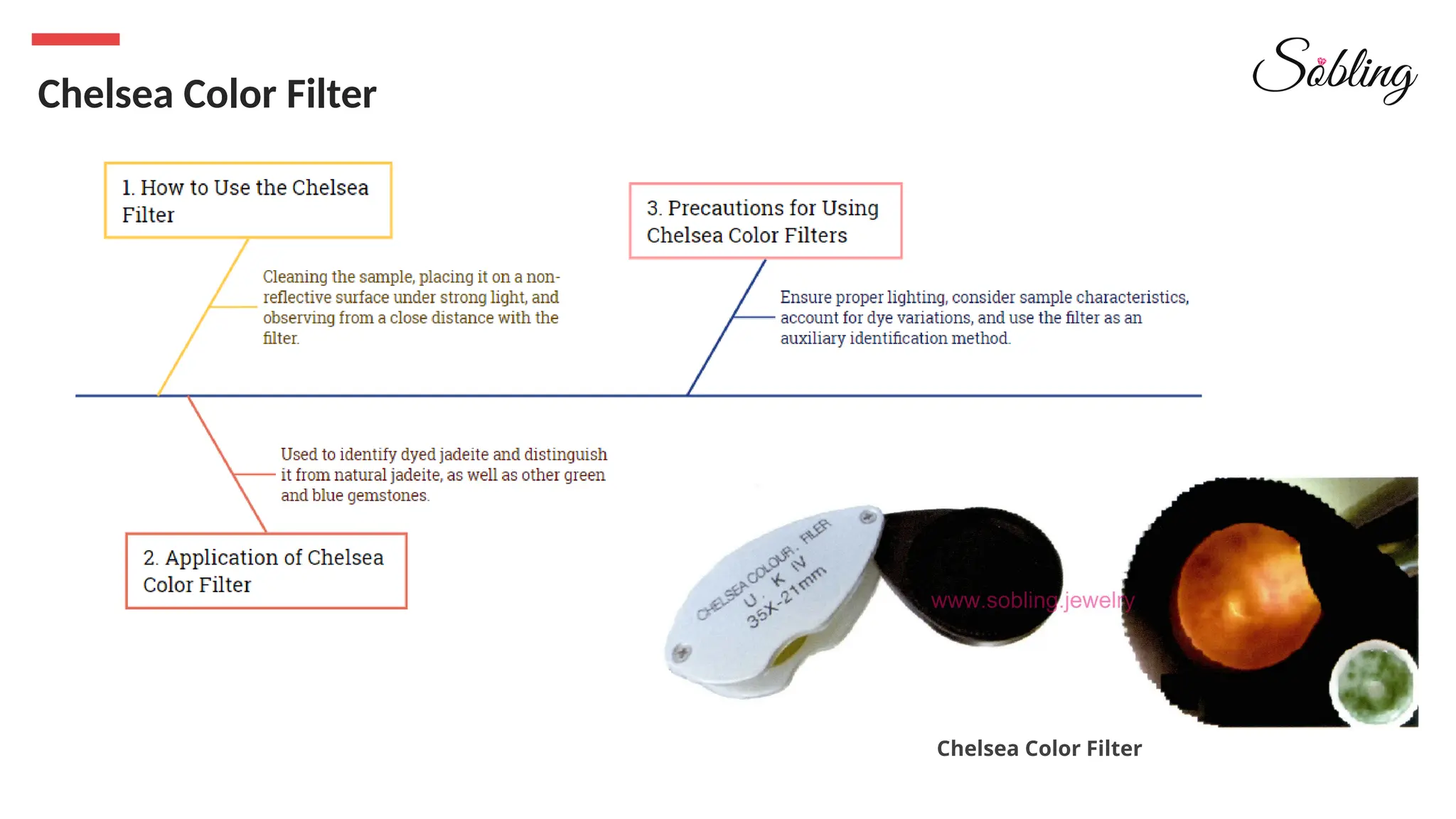 Chelsea Color Filter

Sobling

1. How to Use the Chelsea Filter

Cleaning the sample, placing it on a non-reflective surface under strong light, and observing from a close distance with the filter.

3. Precautions for Using Chelsea Color Filters

Ensure proper lighting, consider sample characteristics, account for dye variations, and use the filter as an auxiliary identification method.

Used to identify dyed jadeite and distinguish it from natural jadeite, as well as other green and blue gemstones.

2. Application of Chelsea Color Filter

CHELSEA COLOUR. FILER U. K IV 35X-21mm

www.sobling.jewelry

Chelsea Color Filter